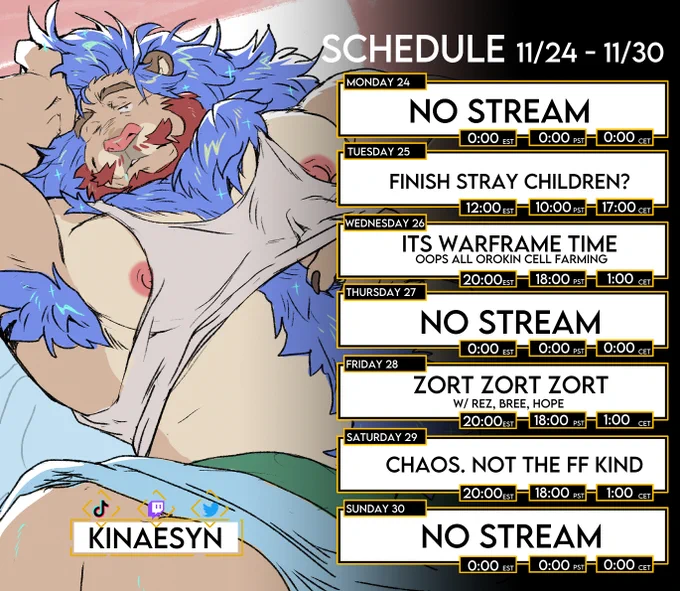 SCHEDULE 11/24 - 11/30

MONDAY 24
NO STREAM
0:00 EST 0:00 PST 0:00 CET

TUESDAY 25
FINISH STRAY CHILDREN?
12:00 EST 10:00 PST 17:00 CET

WEDNESDAY 26
ITS WARFRAME TIME
OOPS ALL OROKIN CELL FARMING
20:00 EST 18:00 PST 1:00 CET

THURSDAY 27
NO STREAM
0:00 EST 0:00 PST 0:00 CET

FRIDAY 28
ZORT ZORT ZORT
W/ REZ, BREE, HOPE
20:00 EST 18:00 PST 1:00 CET

SATURDAY 29
CHAOS. NOT THE FF KIND
20:00 EST 18:00 PST 1:00 CET

SUNDAY 30
NO STREAM
0:00 EST 0:00 PST 0:00 CET

KINAESYN